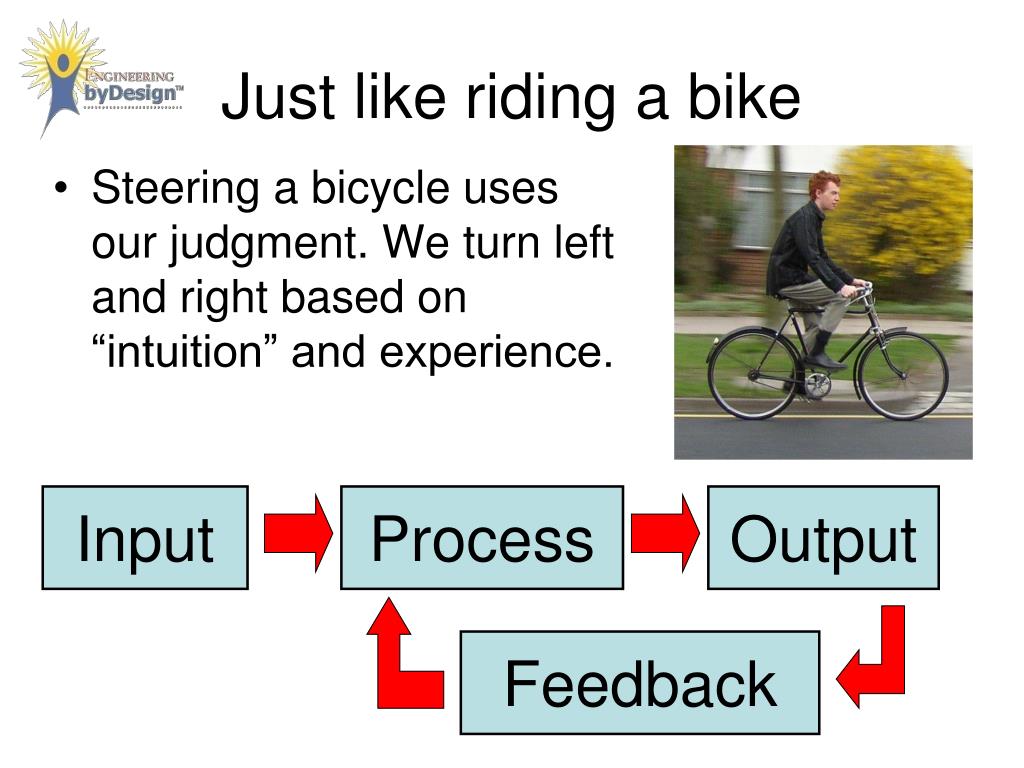 ENGINEERING byDesign™

Just like riding a bike

• Steering a bicycle uses our judgment. We turn left and right based on “intuition” and experience.

Input

Process

Output

Feedback